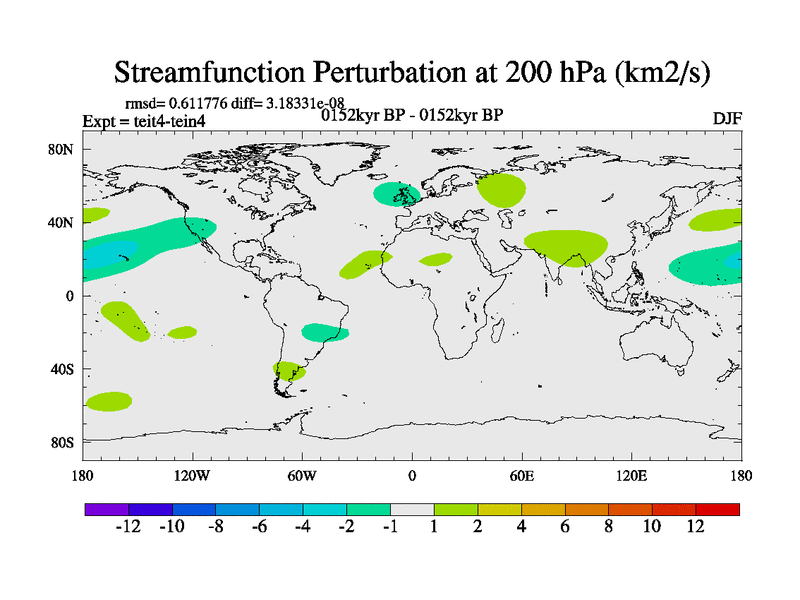 Streamfunction Perturbation at 200 hPa (km2/s)

rmsd= 0.611776 diff= 3.18331e-08
Expt = teit4-tein4
0152kyr BP - 0152kyr BP
DJF

80N
40N
0
40S
80S

180
120W
60W
0
60E
120E
180

-12
-10
-8
-6
-4
-2
-1
1
2
4
6
8
10
12